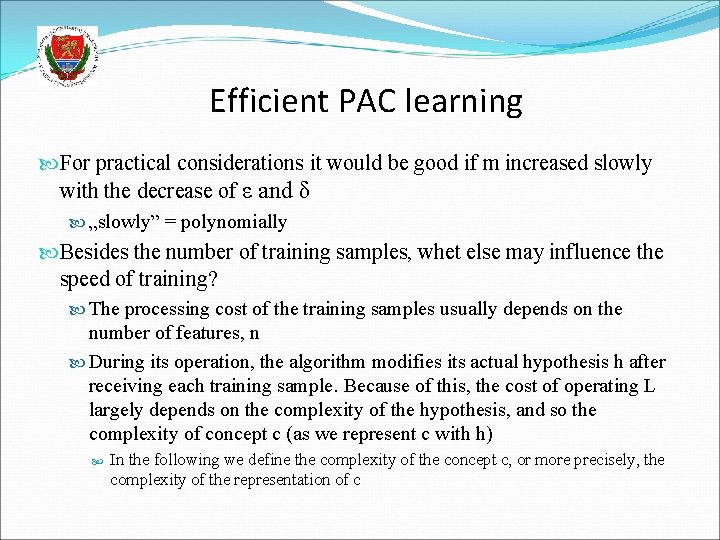 Efficient PAC learning

For practical considerations it would be good if m increased slowly with the decrease of ε and δ

„slowly” = polynomially

Besides the number of training samples, whet else may influence the speed of training?

The processing cost of the training samples usually depends on the number of features, n

During its operation, the algorithm modifies its actual hypothesis h after receiving each training sample. Because of this, the cost of operating L largely depends on the complexity of the hypothesis, and so the complexity of concept c (as we represent c with h)

In the following we define the complexity of the concept c, or more precisely, the complexity of the representation of c